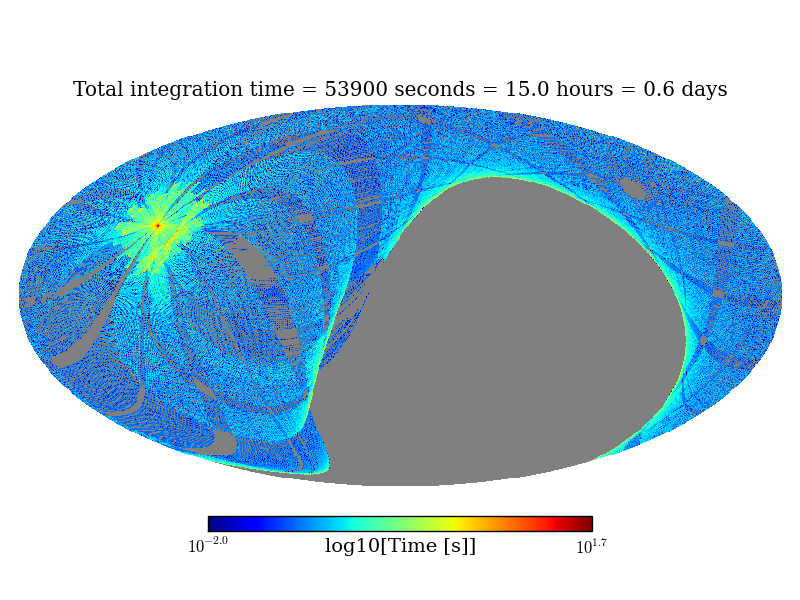 Total integration time = 53900 seconds = 15.0 hours = 0.6 days

$10^{-2.0}$ log10[Time [s]] $10^{1.7}$